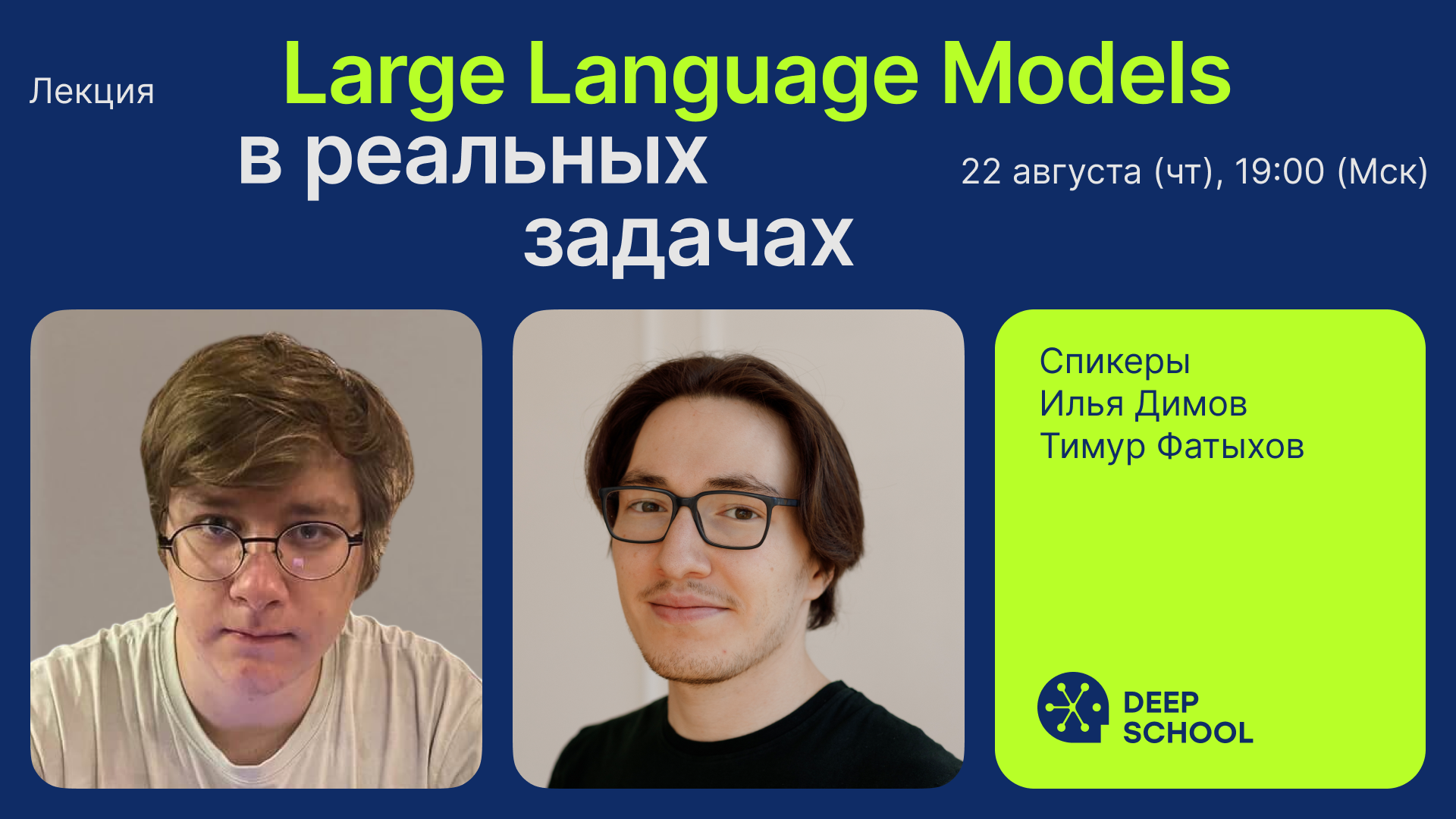 Лекция

Large Language Models
в реальных
задачах

22 августа (чт), 19:00 (Мск)

Спикеры
Илья Димов
Тимур Фатыхов

DEEP
SCHOOL